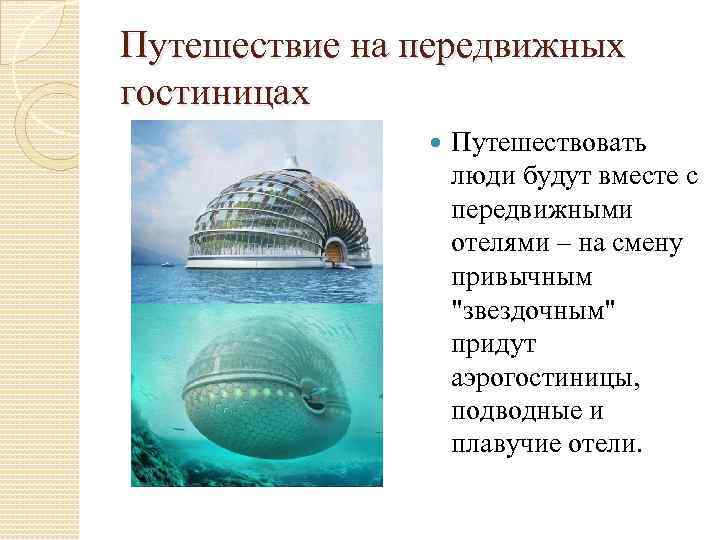 Путешествие на передвижных гостиницах

Путешествовать люди будут вместе с передвижными отелями – на смену привычным "звездочным" придут аэрогостиницы, подводные и плавучие отели.